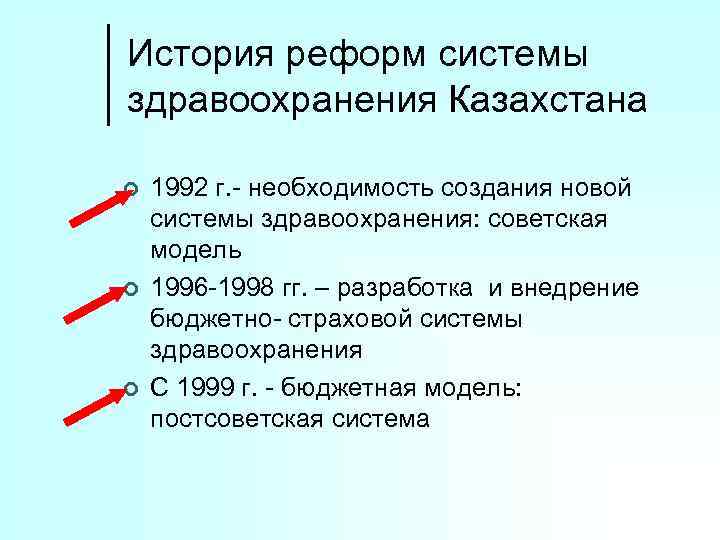 История реформ системы здравоохранения Казахстана

1992 г.- необходимость создания новой системы здравоохранения: советская модель

1996-1998 гг. – разработка и внедрение бюджетно- страховой системы здравоохранения

С 1999 г. - бюджетная модель: постсоветская система